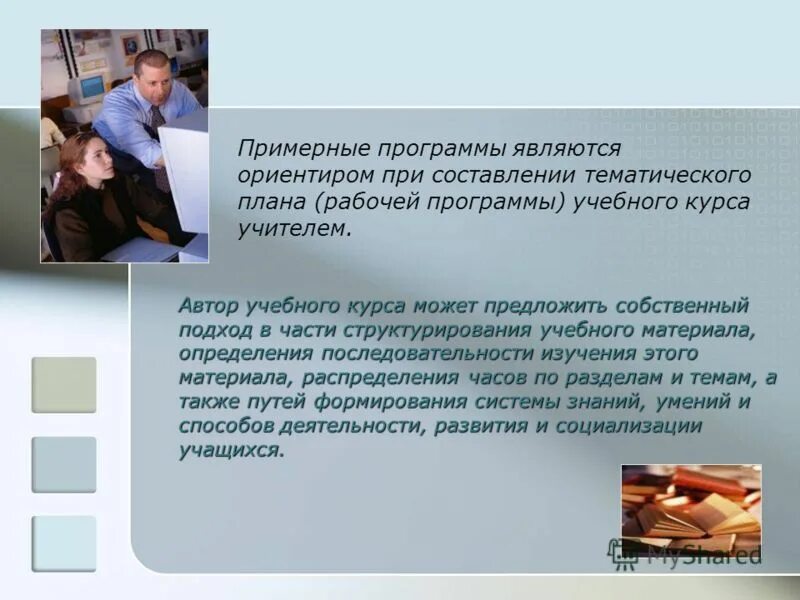 Примерные программы являются ориентиром при составлении тематического плана (рабочей программы) учебного курса учителем.

Автор учебного курса может предложить собственный подход в части структурирования учебного материала, определения последовательности изучения этого материала, распределения часов по разделам и темам, а также путей формирования системы знаний, умений и способов деятельности, развития и социализации учащихся.

MyShared